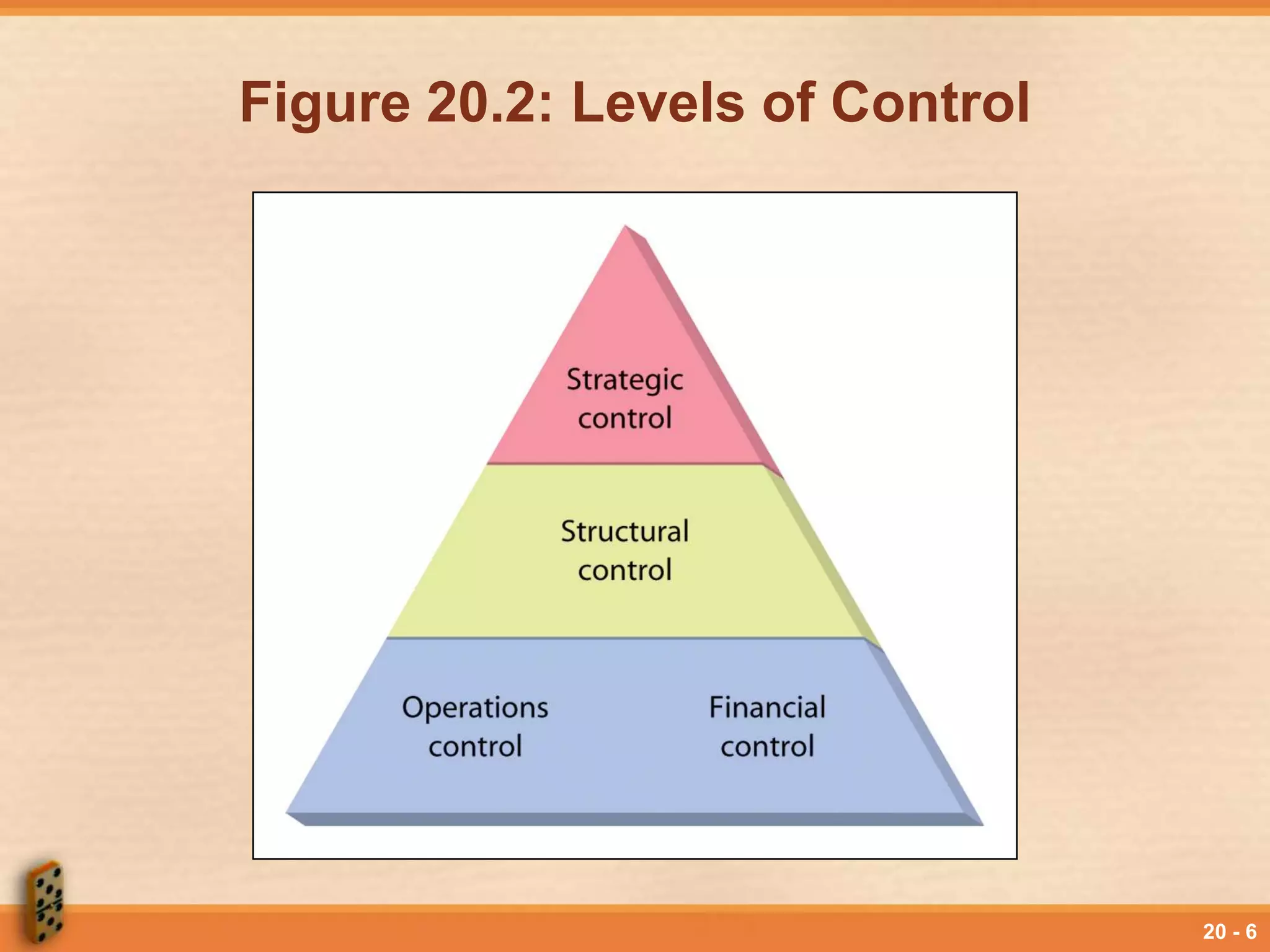 Figure 20.2: Levels of Control

Strategic control

Structural control

Operations control

Financial control

20 - 6